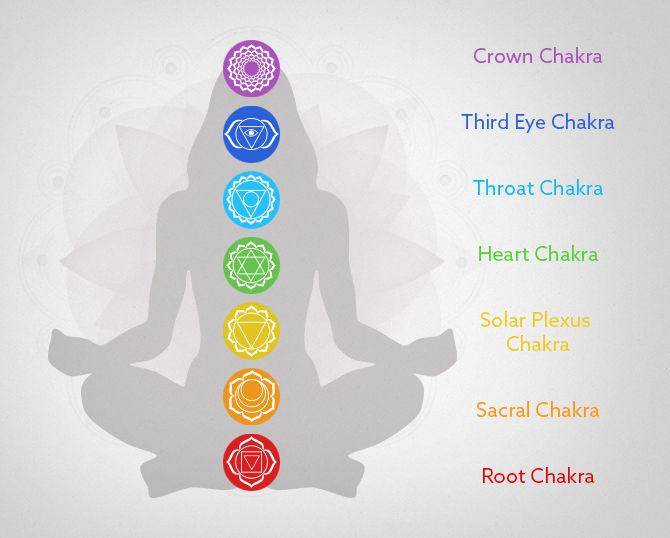 Crown Chakra

Third Eye Chakra

Throat Chakra

Heart Chakra

Solar Plexus Chakra

Sacral Chakra

Root Chakra